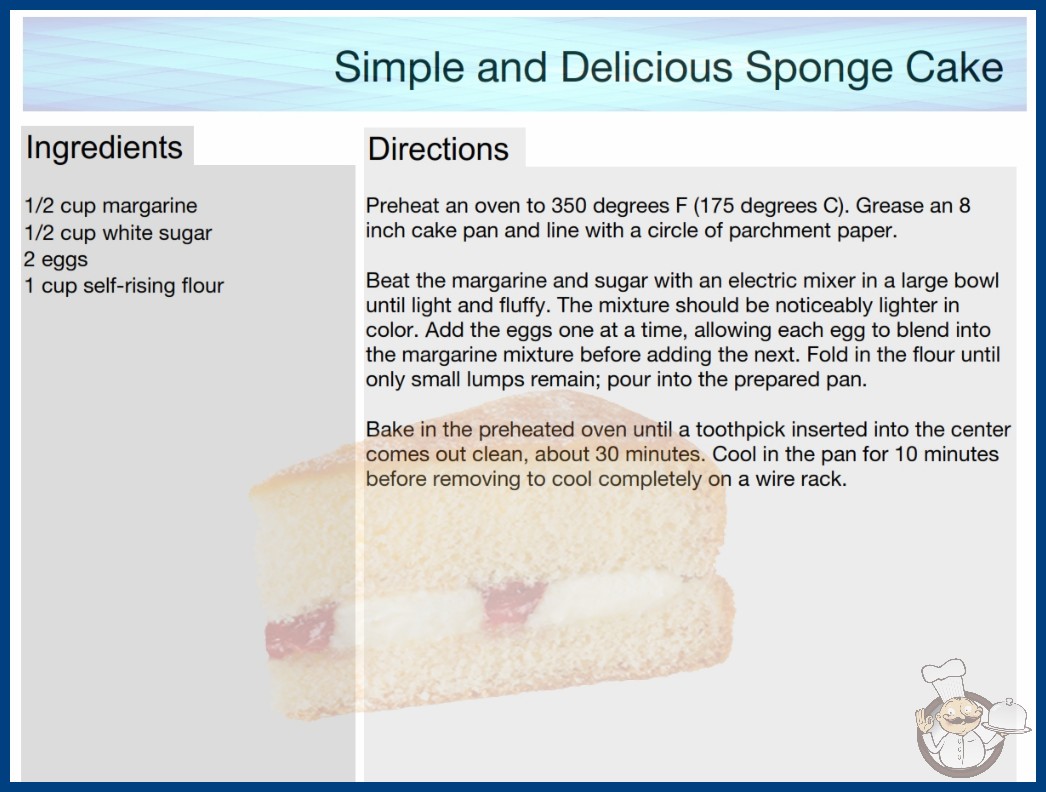 Simple and Delicious Sponge Cake

Ingredients

1/2 cup margarine
1/2 cup white sugar
2 eggs
1 cup self-rising flour

Directions

Preheat an oven to 350 degrees F (175 degrees C). Grease an 8 inch cake pan and line with a circle of parchment paper.

Beat the margarine and sugar with an electric mixer in a large bowl until light and fluffy. The mixture should be noticeably lighter in color. Add the eggs one at a time, allowing each egg to blend into the margarine mixture before adding the next. Fold in the flour until only small lumps remain; pour into the prepared pan.

Bake in the preheated oven until a toothpick inserted into the center comes out clean, about 30 minutes. Cool in the pan for 10 minutes before removing to cool completely on a wire rack.